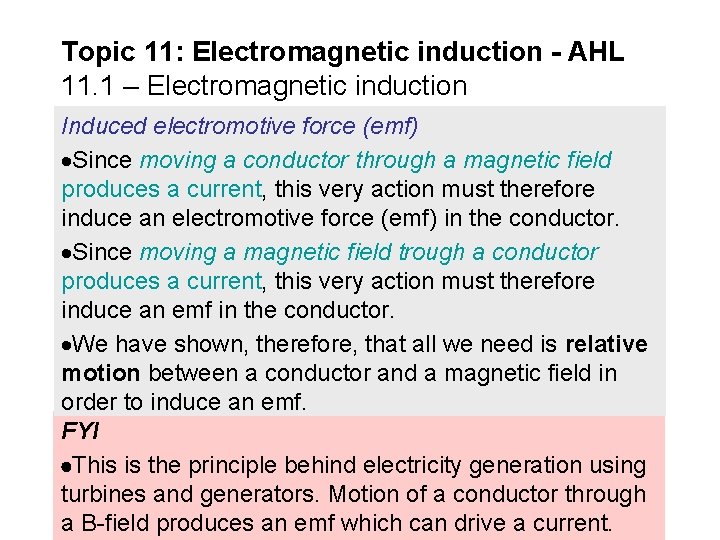 Topic 11: Electromagnetic induction - AHL
11.1 – Electromagnetic induction

Induced electromotive force (emf)

•Since moving a conductor through a magnetic field produces a current, this very action must therefore induce an electromotive force (emf) in the conductor.

•Since moving a magnetic field trough a conductor produces a current, this very action must therefore induce an emf in the conductor.

•We have shown, therefore, that all we need is relative motion between a conductor and a magnetic field in order to induce an emf.

FYI

•This is the principle behind electricity generation using turbines and generators. Motion of a conductor through a B-field produces an emf which can drive a current.